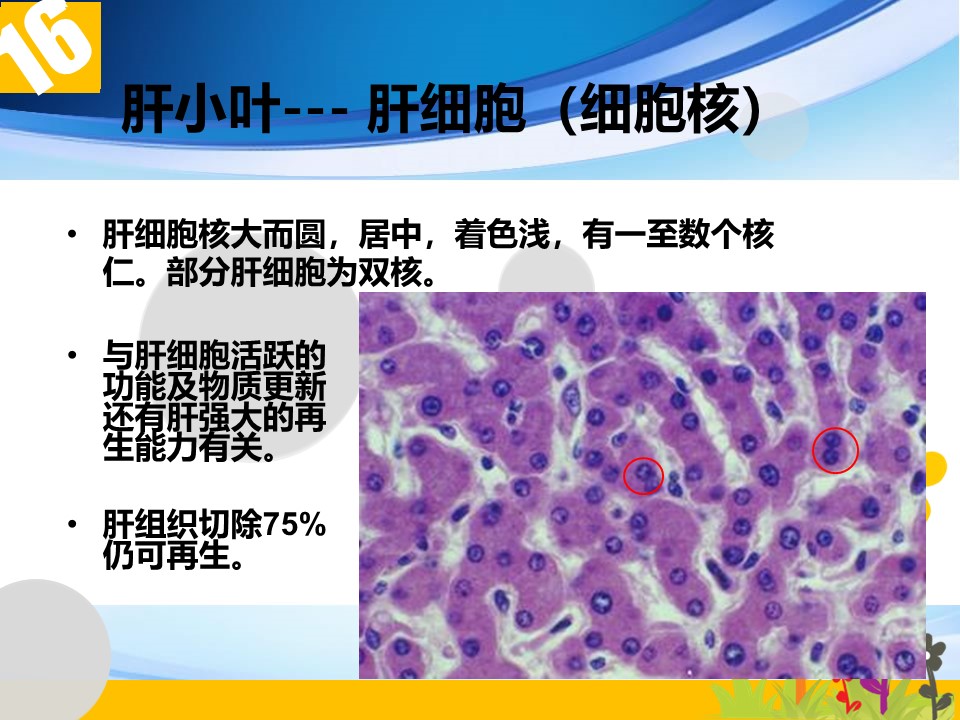 16

肝小叶--- 肝细胞（细胞核）

• 肝细胞核大而圆，居中，着色浅，有一至数个核仁。部分肝细胞为双核。

• 与肝细胞活跃的功能及物质更新还有肝强大的再生能力有关。

• 肝组织切除75%仍可再生。